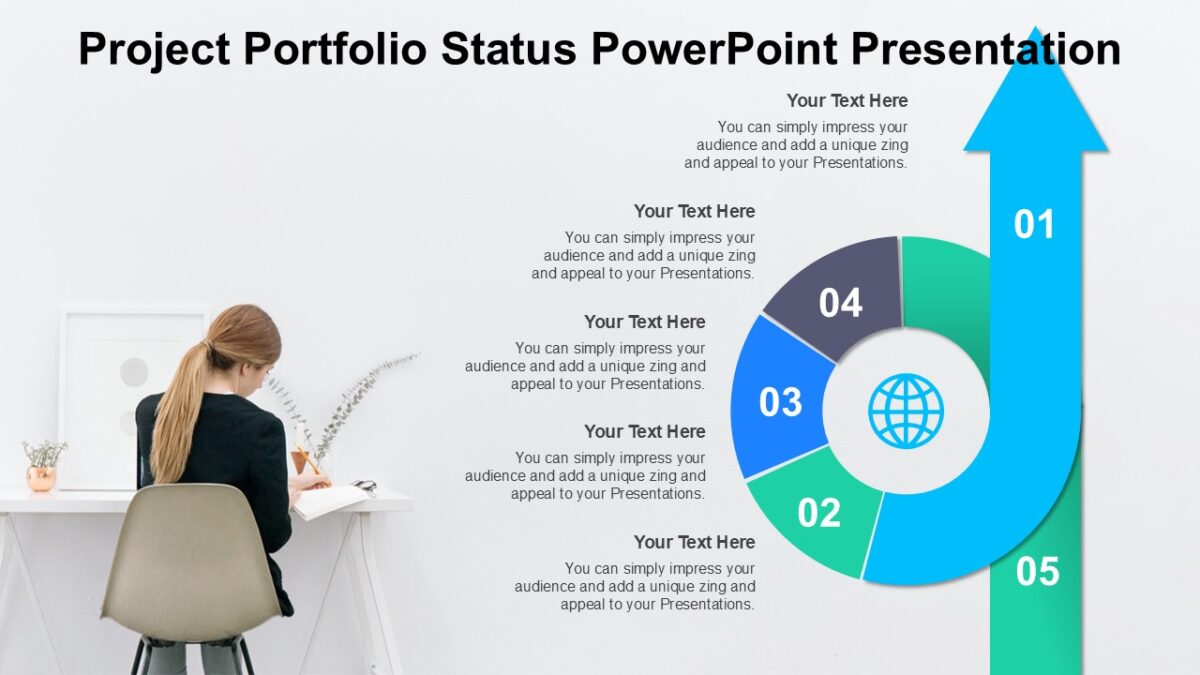 Project Portfolio Status PowerPoint Presentation

Your Text Here
You can simply impress your audience and add a unique zing and appeal to your Presentations.

Your Text Here
You can simply impress your audience and add a unique zing and appeal to your Presentations.

Your Text Here
You can simply impress your audience and add a unique zing and appeal to your Presentations.

Your Text Here
You can simply impress your audience and add a unique zing and appeal to your Presentations.

Your Text Here
You can simply impress your audience and add a unique zing and appeal to your Presentations.

01
04
03
02
05